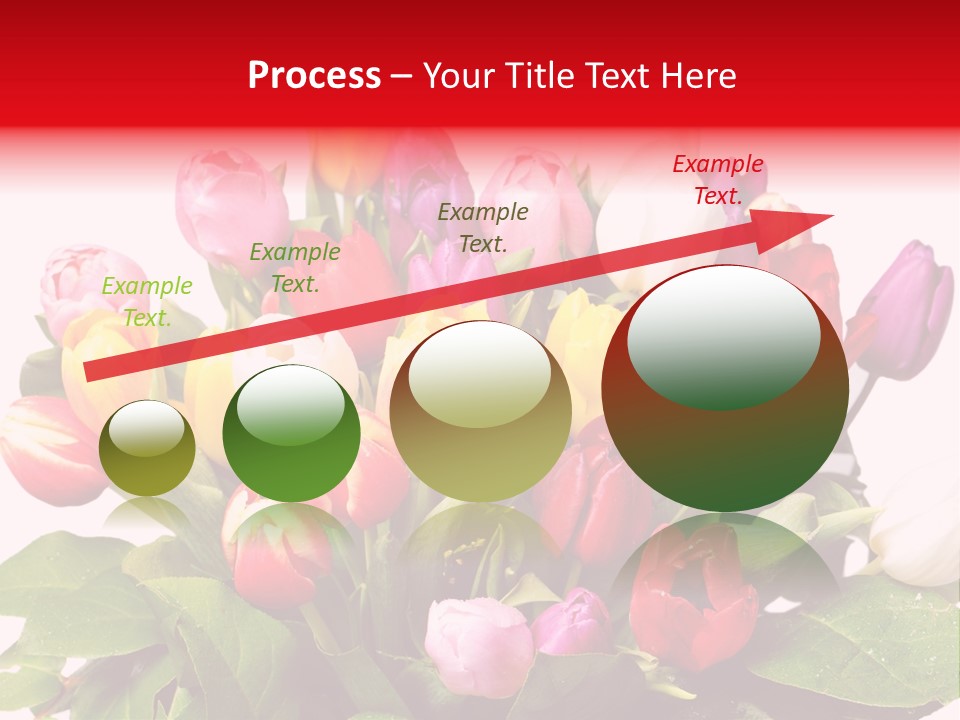 Process – Your Title Text Here

Example Text.

Example Text.

Example Text.

Example Text.